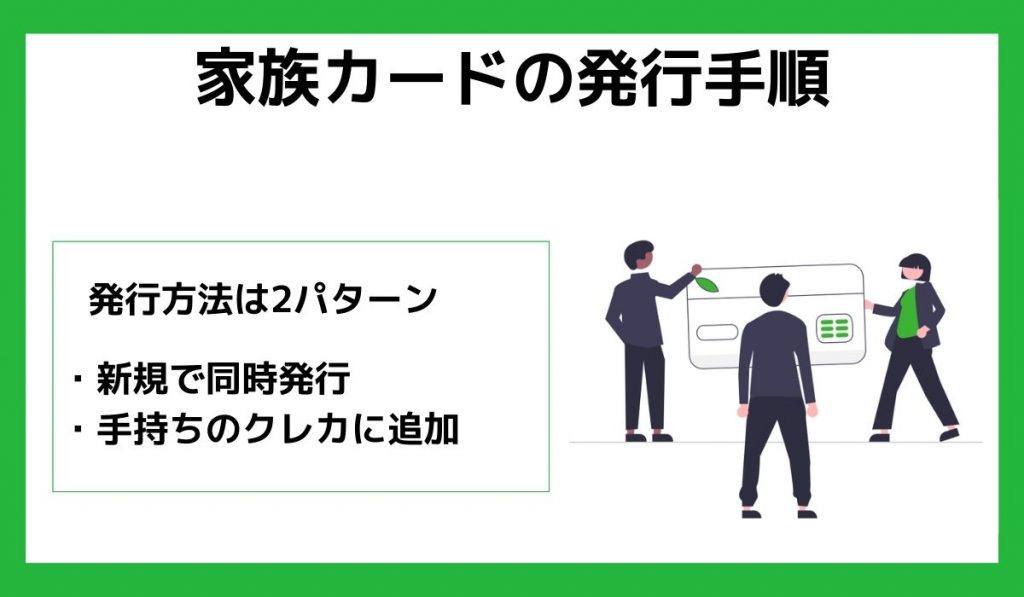 家族カードの発行手順

発行方法は2パターン

・新規で同時発行
・手持ちのクレカに追加